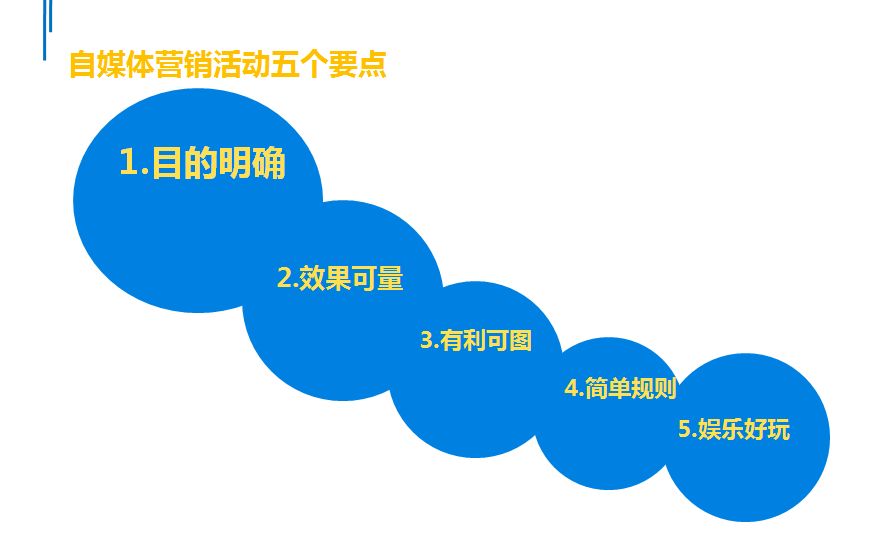 自媒体营销活动五个要点

1.目的明确

2.效果可量

3.有利可图

4.简单规则

5.娱乐好玩